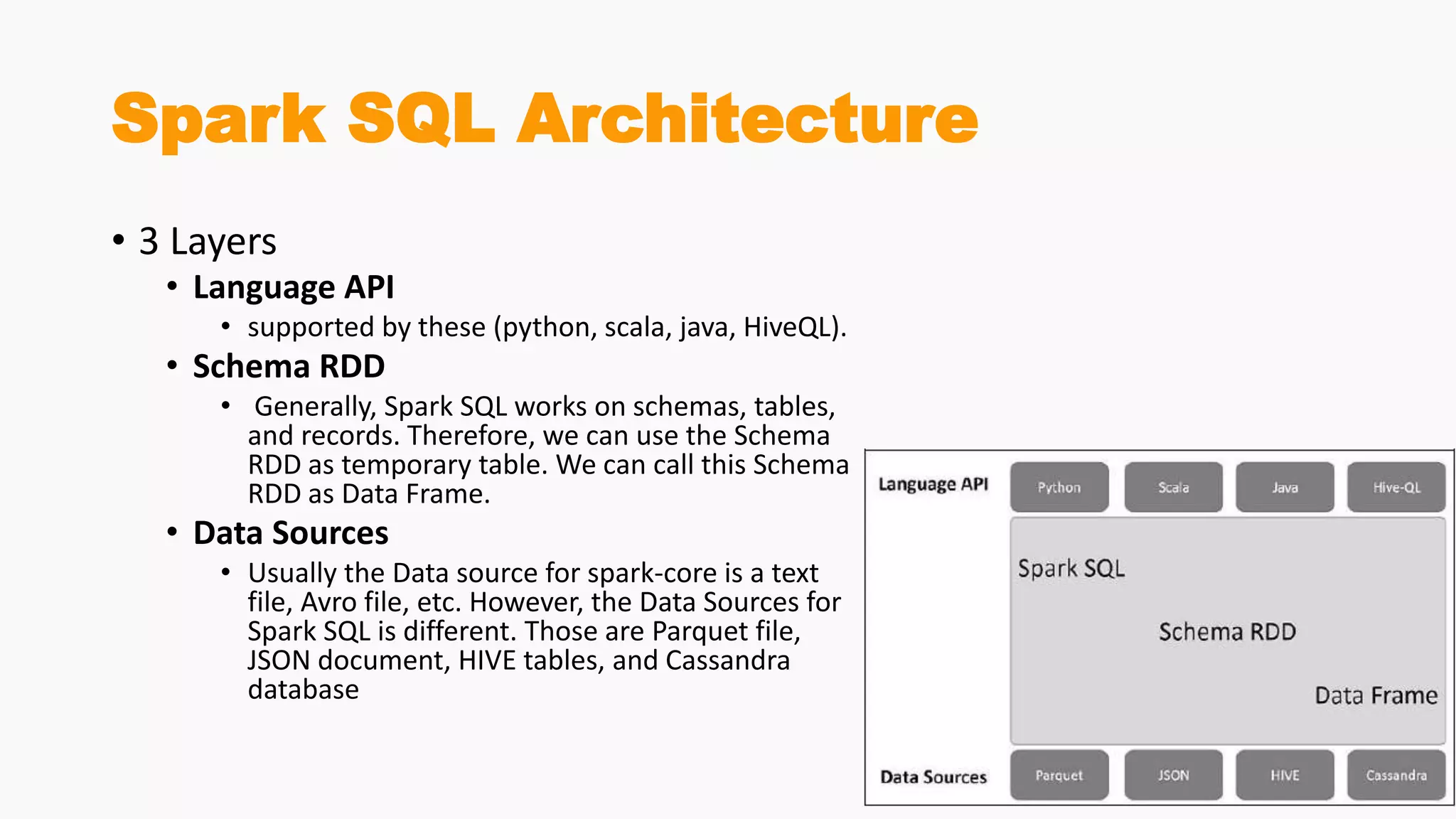 Spark SQL Architecture

• 3 Layers
  • Language API
    • supported by these (python, scala, java, HiveQL).
  • Schema RDD
    • Generally, Spark SQL works on schemas, tables, and records. Therefore, we can use the Schema RDD as temporary table. We can call this Schema RDD as Data Frame.
  • Data Sources
    • Usually the Data source for spark-core is a text file, Avro file, etc. However, the Data Sources for Spark SQL is different. Those are Parquet file, JSON document, HIVE tables, and Cassandra database

Language API
Python
Scala
Java
Hive-QL
Spark SQL
Schema RDD
Data Frame
Data Sources
Parquet
JSON
HIVE
Cassandra